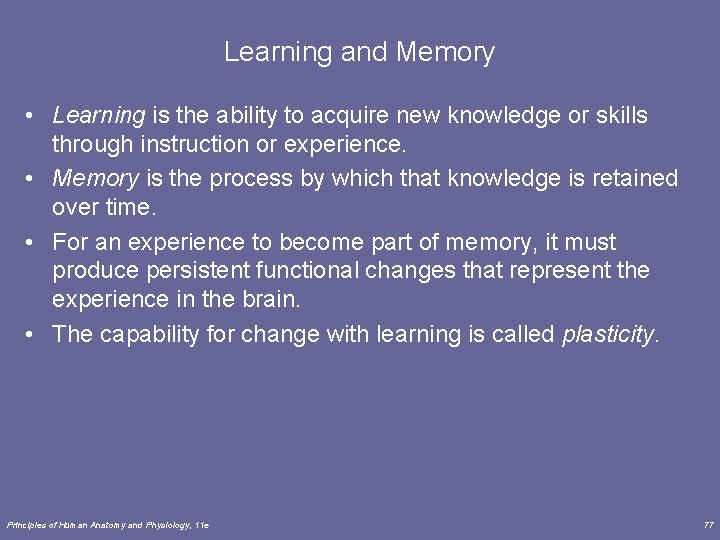 Learning and Memory

• Learning is the ability to acquire new knowledge or skills through instruction or experience.

• Memory is the process by which that knowledge is retained over time.

• For an experience to become part of memory, it must produce persistent functional changes that represent the experience in the brain.

• The capability for change with learning is called plasticity.

Principles of Human Anatomy and Physiology, 11e

77